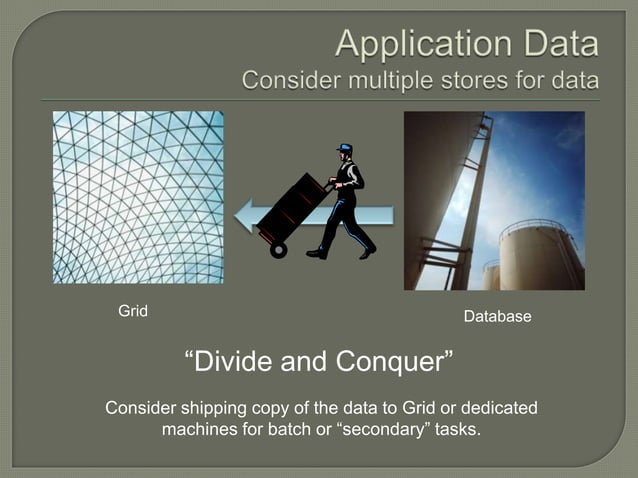 Application Data
Consider multiple stores for data

Grid

Database

“Divide and Conquer”

Consider shipping copy of the data to Grid or dedicated machines for batch or “secondary” tasks.